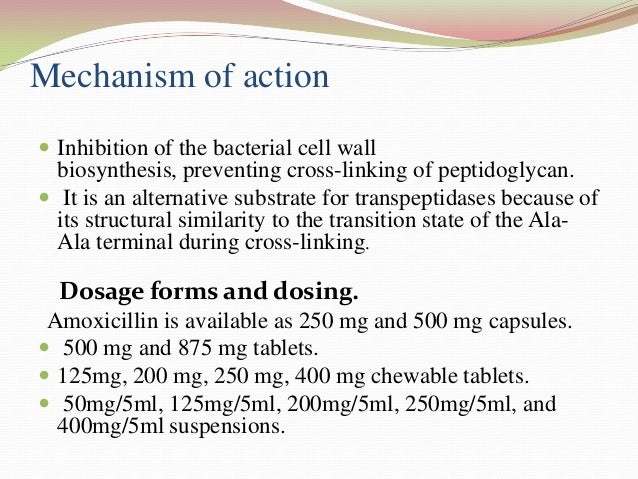 Mechanism of action

- Inhibition of the bacterial cell wall biosynthesis, preventing cross-linking of peptidoglycan.
- It is an alternative substrate for transpeptidases because of its structural similarity to the transition state of the Ala-Ala terminal during cross-linking.

Dosage forms and dosing.

Amoxicillin is available as 250 mg and 500 mg capsules.

- 500 mg and 875 mg tablets.
- 125mg, 200 mg, 250 mg, 400 mg chewable tablets.
- 50mg/5ml, 125mg/5ml, 200mg/5ml, 250mg/5ml, and 400mg/5ml suspensions.